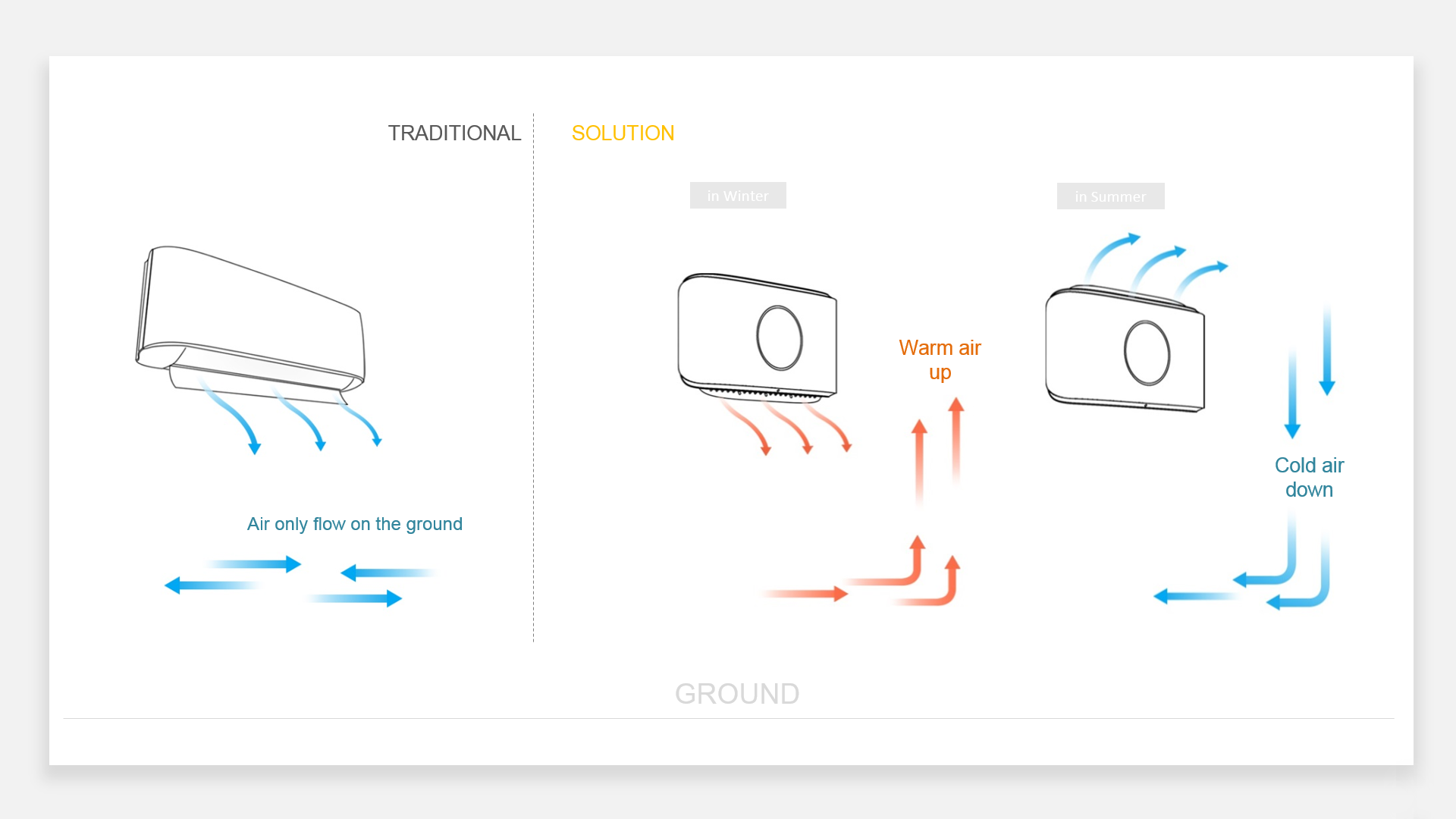 TRADITIONAL

SOLUTION

in Winter

in Summer

Warm air up

Cold air down

Air only flow on the ground

GROUND